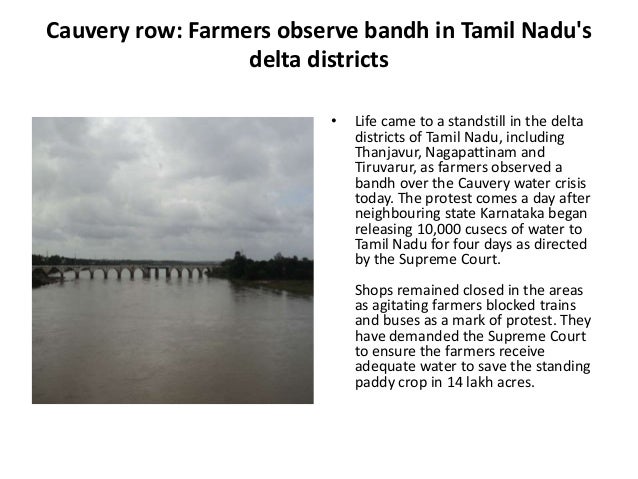 Cauvery row: Farmers observe bandh in Tamil Nadu's delta districts

• Life came to a standstill in the delta districts of Tamil Nadu, including Thanjavur, Nagapattinam and Tiruvarur, as farmers observed a bandh over the Cauvery water crisis today. The protest comes a day after neighbouring state Karnataka began releasing 10,000 cusecs of water to Tamil Nadu for four days as directed by the Supreme Court.

Shops remained closed in the areas as agitating farmers blocked trains and buses as a mark of protest. They have demanded the Supreme Court to ensure the farmers receive adequate water to save the standing paddy crop in 14 lakh acres.